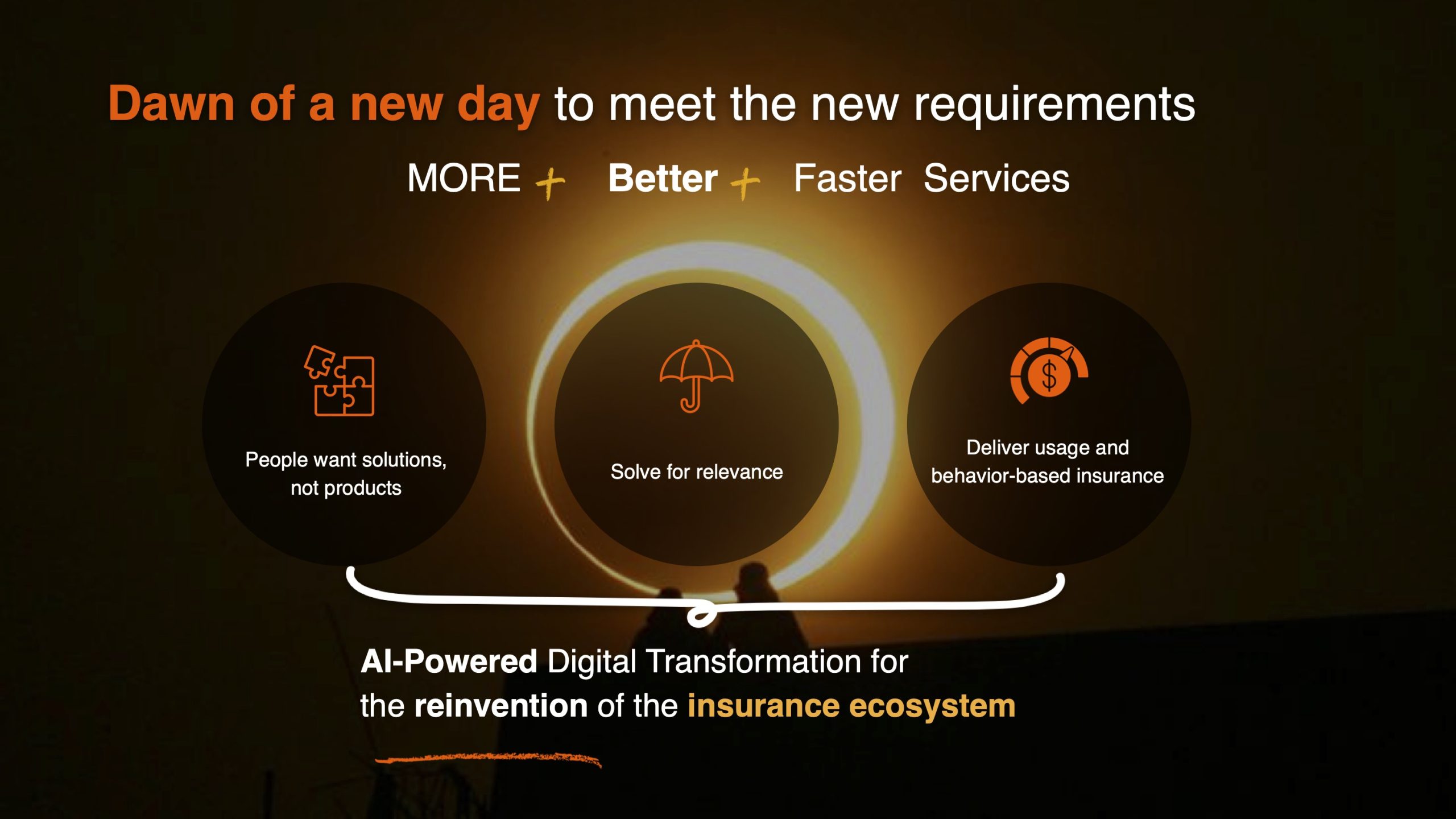 Dawn of a new day to meet the new requirements

MORE + Better + Faster Services

People want solutions, not products

Solve for relevance

Deliver usage and behavior-based insurance

AI-Powered Digital Transformation for the reinvention of the insurance ecosystem